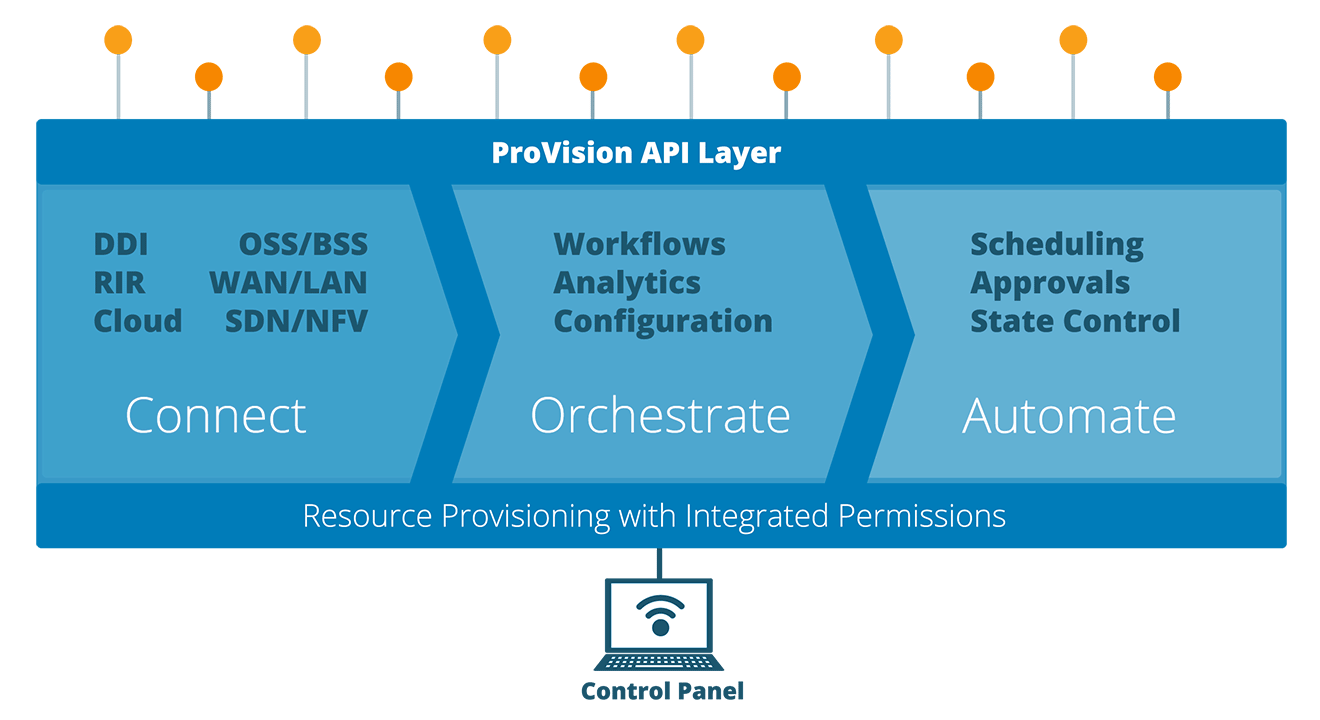 ProVision API Layer

DDI
RIR
Cloud

OSS/BSS
WAN/LAN
SDN/NFV

Connect

Workflows
Analytics
Configuration

Orchestrate

Scheduling
Approvals
State Control

Automate

Resource Provisioning with Integrated Permissions

Control Panel